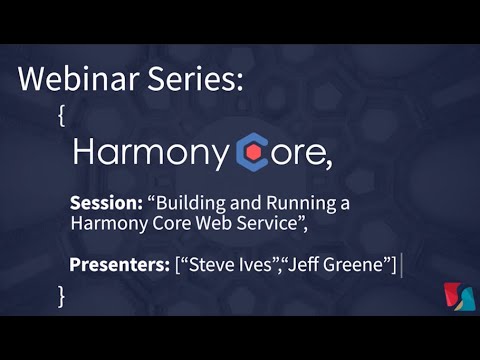 Webinar Series:

{

Harmony Core,

Session: “Building and Running a Harmony Core Web Service”,

Presenters: [“Steve Ives”,“Jeff Greene”]

}